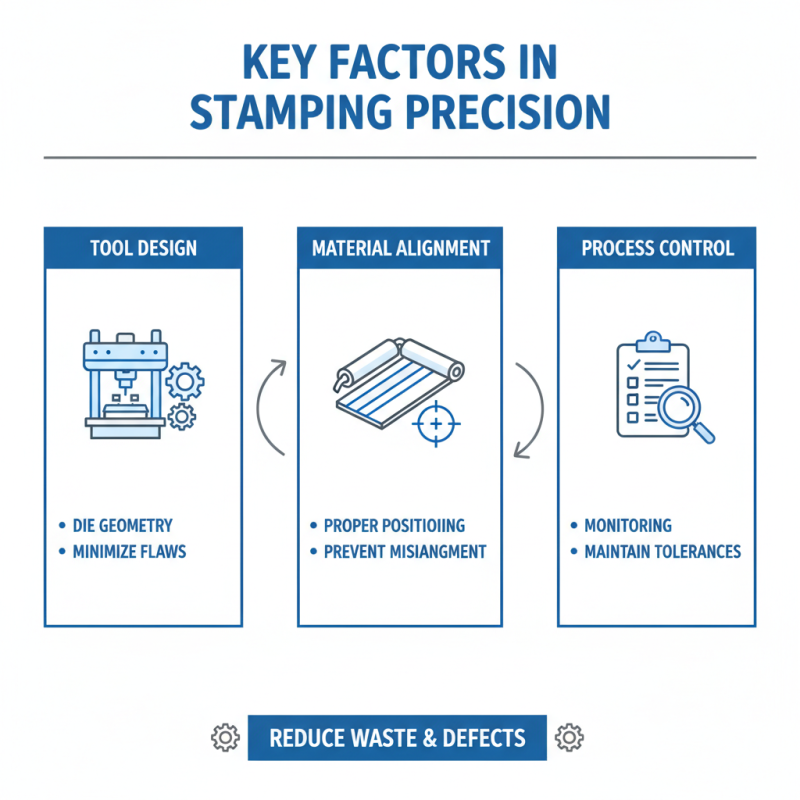 KEY FACTORS IN STAMPING PRECISION

TOOL DESIGN

• DIE GEOMETRY
• MINIMIZE FLAWS

MATERIAL ALIGNMENT

• PROPER POSITIOIING
• PREVENT MISIANGMENT

PROCESS CONTROL

• MONITORING
• MAINTAIN TOLERANCES

REDUCE WASTE & DEFECTS